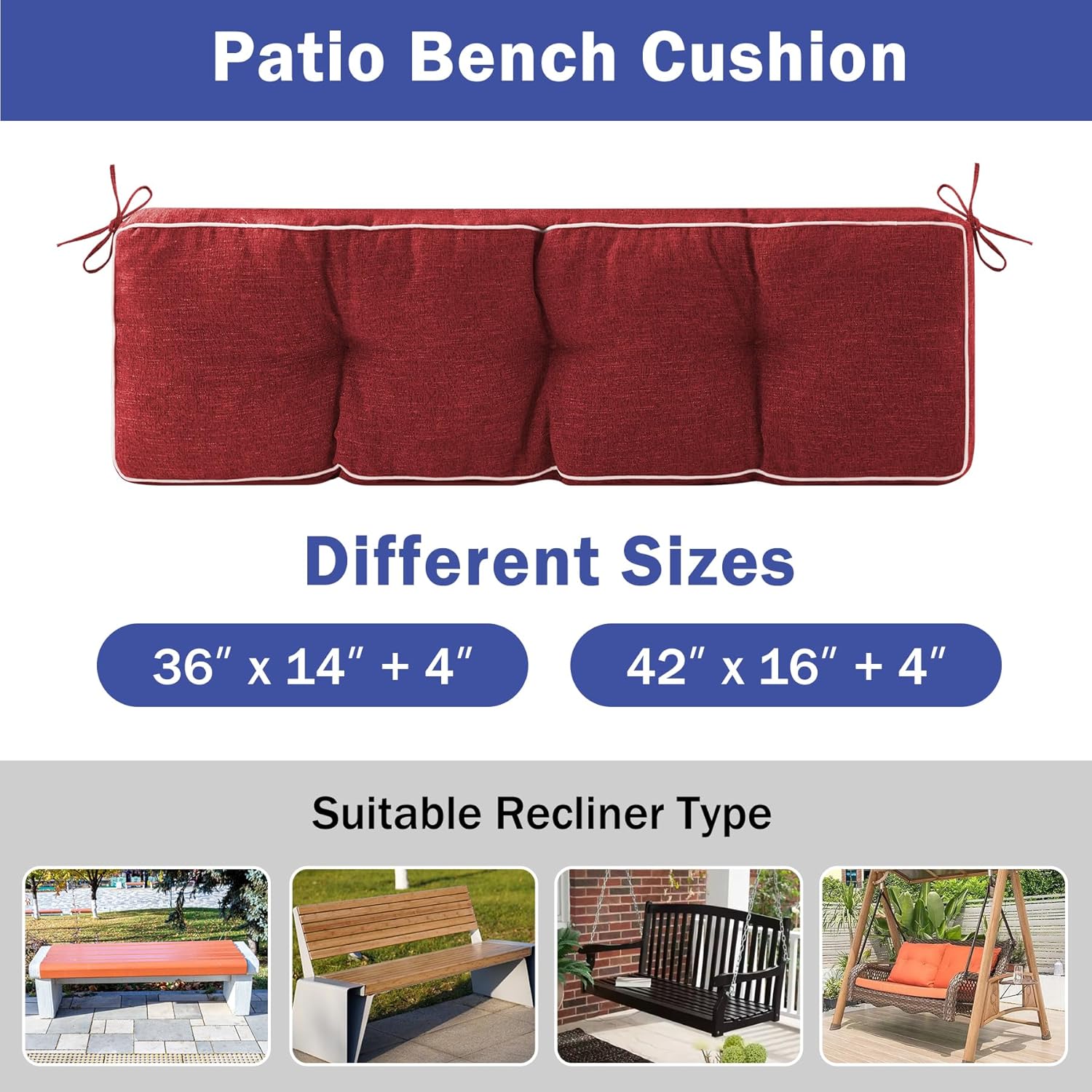 Patio Bench Cushion

Different Sizes

36″ x 14″ + 4″

42″ x 16″ + 4″

Suitable Recliner Type